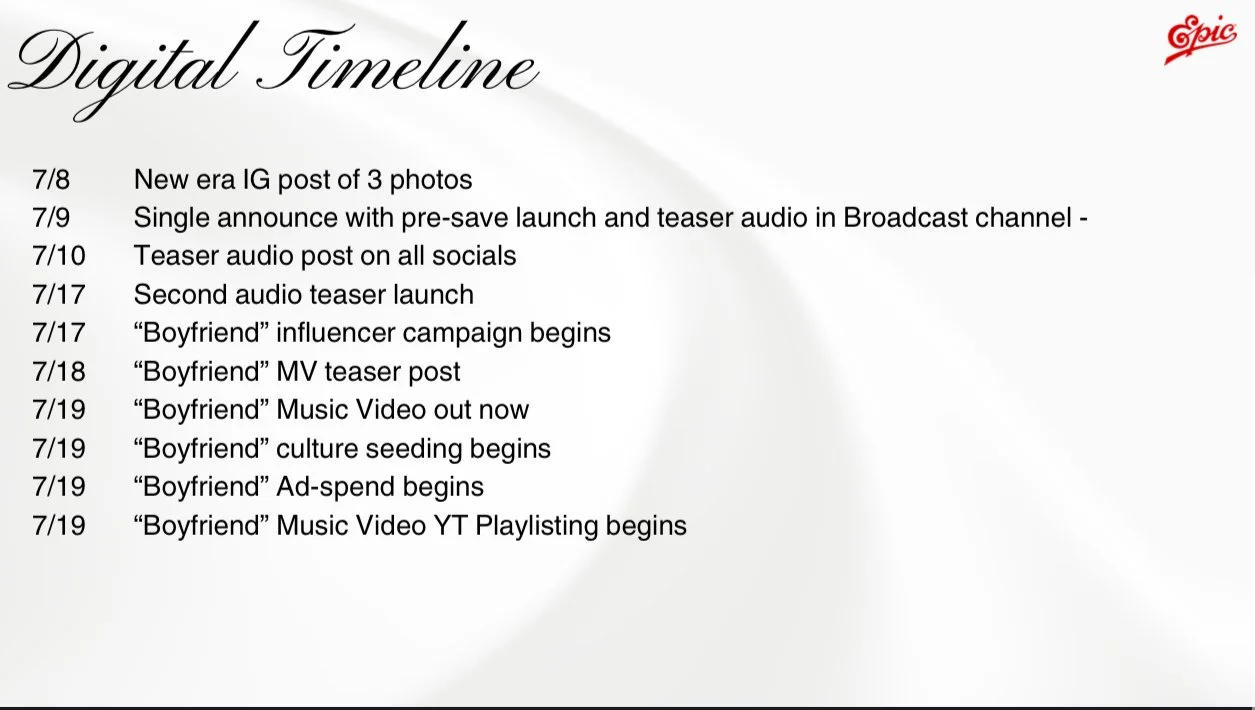 Digital Timeline

Epic

7/8 New era IG post of 3 photos
7/9 Single announce with pre-save launch and teaser audio in Broadcast channel -
7/10 Teaser audio post on all socials
7/17 Second audio teaser launch
7/17 “Boyfriend” influencer campaign begins
7/18 “Boyfriend” MV teaser post
7/19 “Boyfriend” Music Video out now
7/19 “Boyfriend” culture seeding begins
7/19 “Boyfriend” Ad-spend begins
7/19 “Boyfriend” Music Video YT Playlisting begins